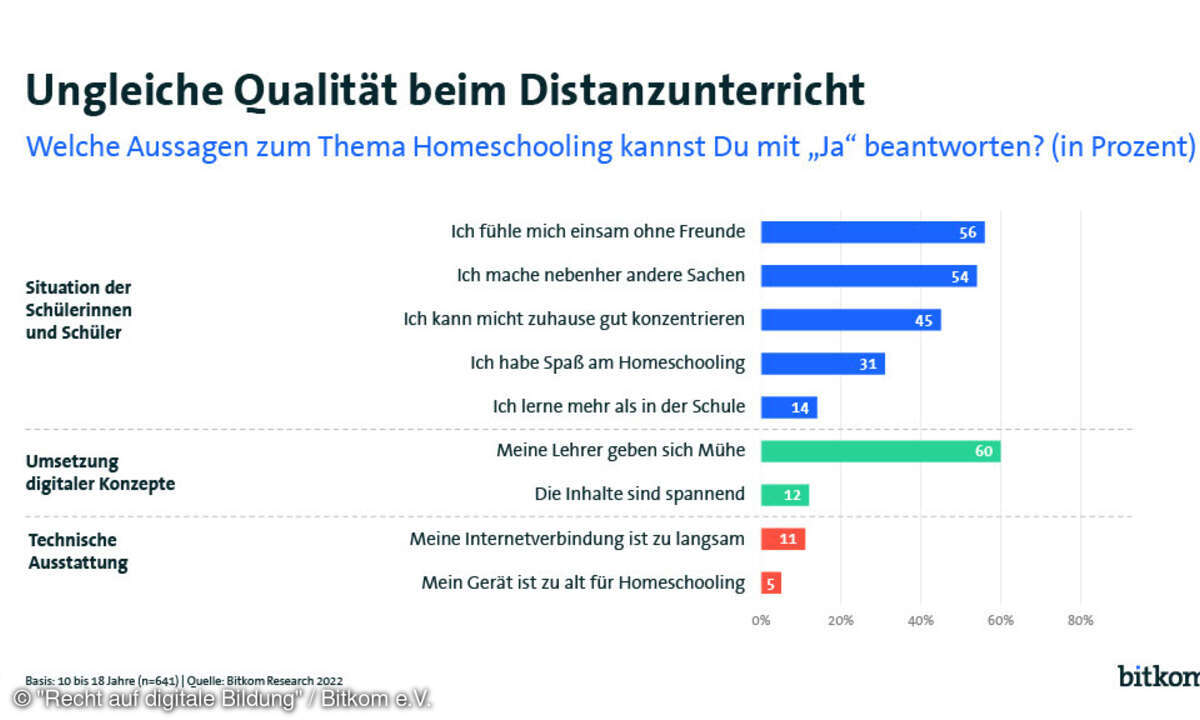 Ungleiche Qualität beim Distanzunterricht

Welche Aussagen zum Thema Homeschooling kannst Du mit „Ja“ beantworten? (in Prozent)

Situation der Schülerinnen und Schüler

Ich fühle mich einsam ohne Freunde 56

Ich mache nebenher andere Sachen 54

Ich kann micht zuhause gut konzentrieren 45

Ich habe Spaß am Homeschooling 31

Ich lerne mehr als in der Schule 14

Umsetzung digitaler Konzepte

Meine Lehrer geben sich Mühe 60

Die Inhalte sind spannend 12

Technische Ausstattung

Meine Internetverbindung ist zu langsam 11

Mein Gerät ist zu alt für Homeschooling 5

0% 20% 40% 60% 80%

Basis: 10 bis 18 Jahre (n=641) | Quelle: Bitkom Research 2022

bitkom

© "Recht auf digitale Bildung" / Bitkom e.V.